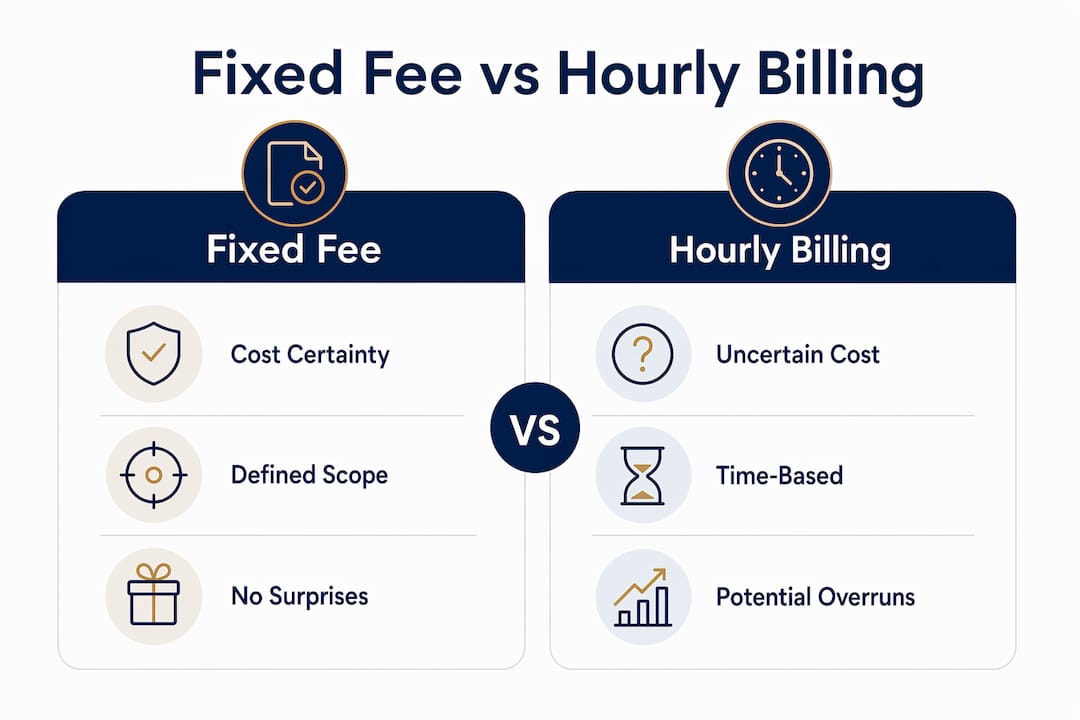 Fixed Fee vs Hourly Billing

Fixed Fee

Cost Certainty

Defined Scope

No Surprises

VS

Hourly Billing

Uncertain Cost

Time-Based

Potential Overruns